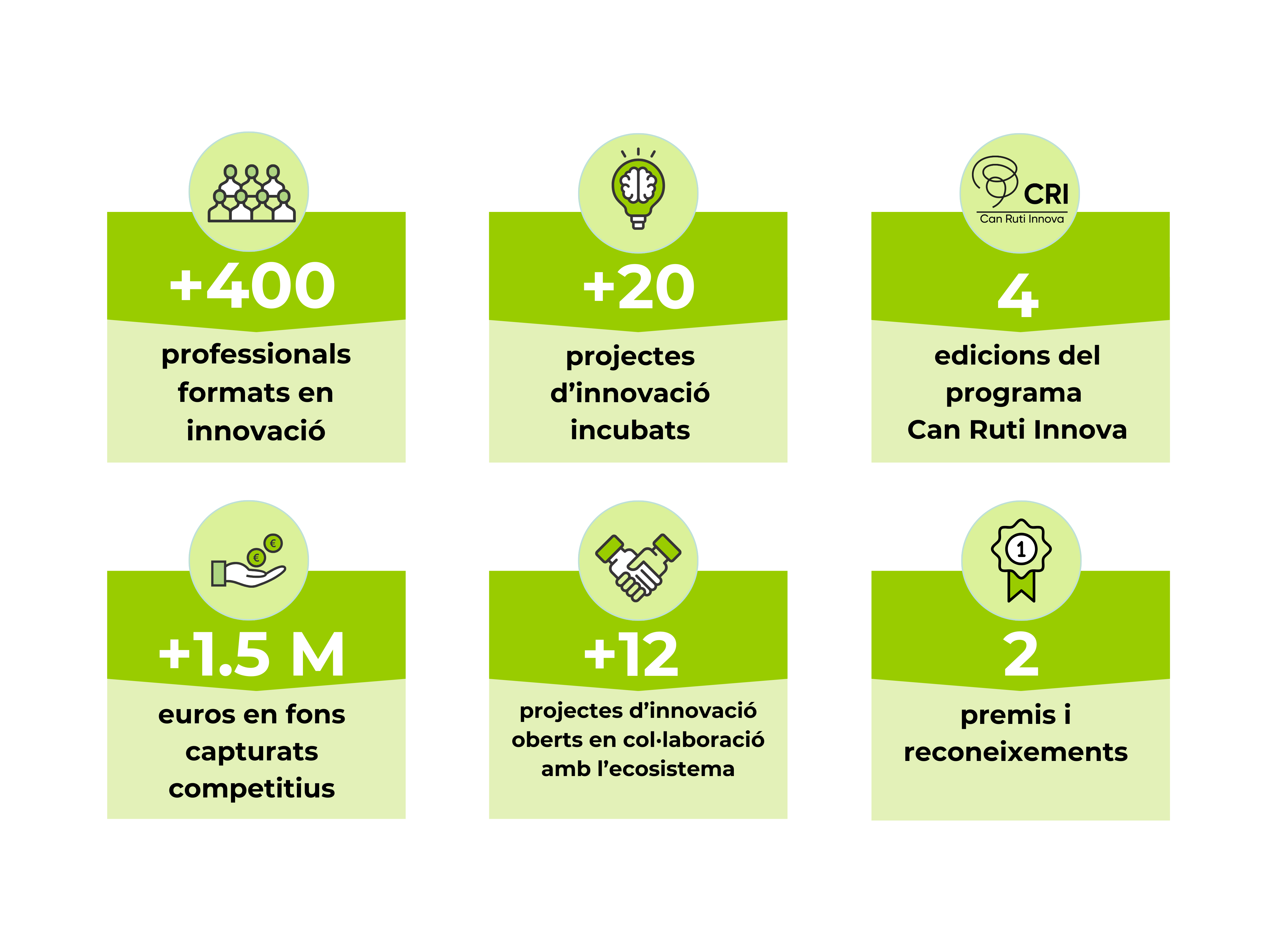 +400

professionals formats en innovació

+20

projectes d'innovació incubats

CRI
Can Ruti Innova

4

edicions del programa Can Ruti Innova

€
€

+1.5 M

euros en fons capturats competitius

+12

projectes d'innovació oberts en col·laboració amb l'ecosistema

1

2

premis i reconeixements